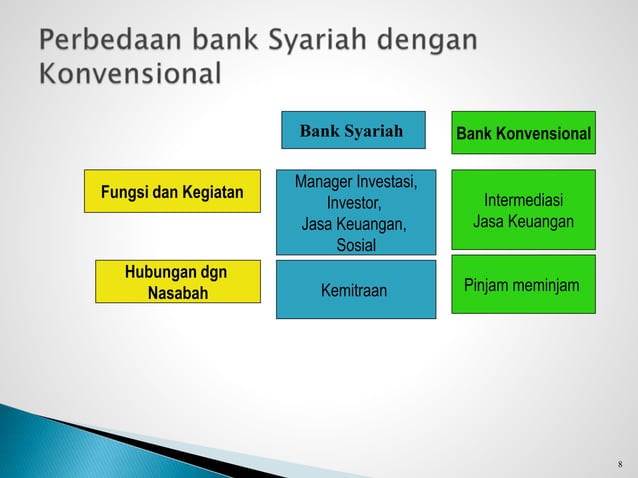 Perbedaan bank Syariah dengan Konvensional

| | Bank Syariah | Bank Konvensional |
|---|---|---|
| Fungsi dan Kegiatan | Manager Investasi, Investor, Jasa Keuangan, Sosial | Intermediasi Jasa Keuangan |
| Hubungan dgn Nasabah | Kemitraan | Pinjam meminjam |

8